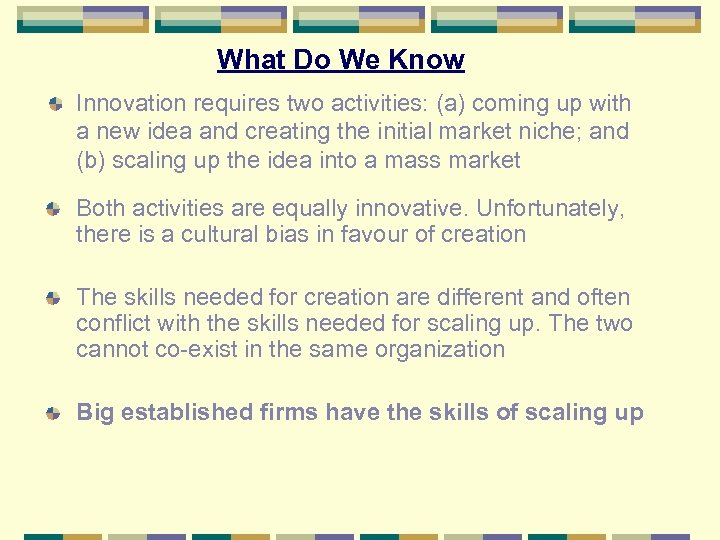 What Do We Know

Innovation requires two activities: (a) coming up with a new idea and creating the initial market niche; and (b) scaling up the idea into a mass market

Both activities are equally innovative. Unfortunately, there is a cultural bias in favour of creation

The skills needed for creation are different and often conflict with the skills needed for scaling up. The two cannot co-exist in the same organization

Big established firms have the skills of scaling up